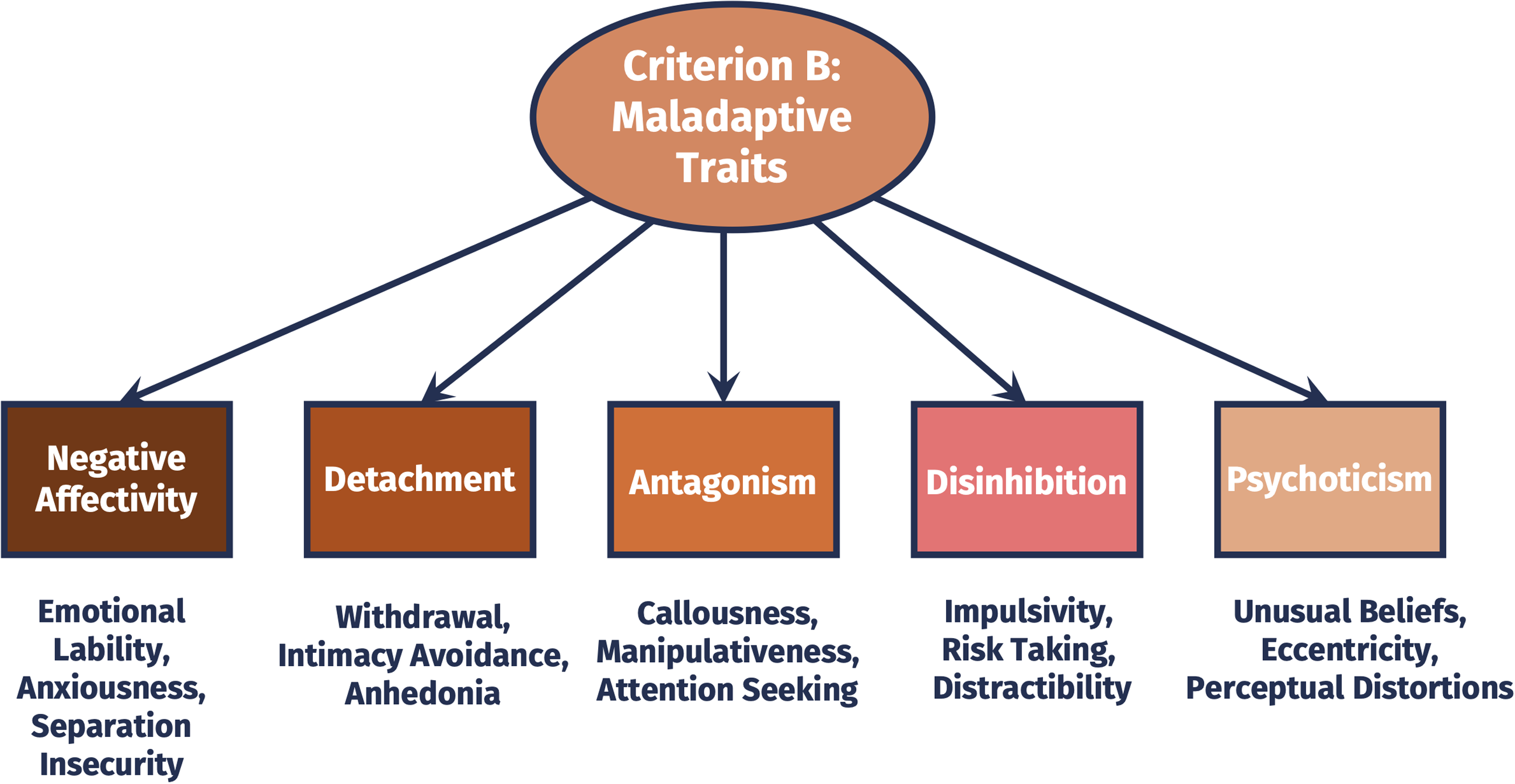 Criterion B: Maladaptive Traits

Negative Affectivity

Detachment

Antagonism

Disinhibition

Psychoticism

Emotional Lability, Anxiousness, Separation Insecurity

Withdrawal, Intimacy Avoidance, Anhedonia

Callousness, Manipulativeness, Attention Seeking

Impulsivity, Risk Taking, Distractibility

Unusual Beliefs, Eccentricity, Perceptual Distortions